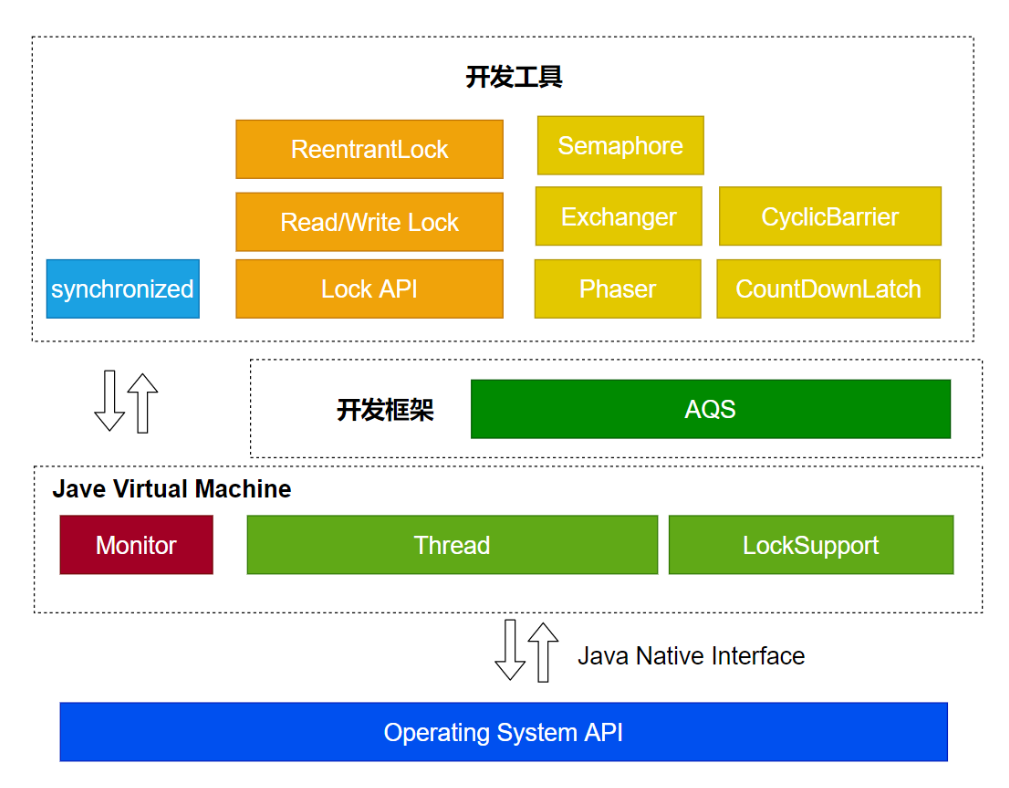 开发工具

ReentrantLock

Semaphore

Read/Write Lock

Exchanger

CyclicBarrier

synchronized

Lock API

Phaser

CountDownLatch

开发框架

AQS

Jave Virtual Machine

Monitor

Thread

LockSupport

Java Native Interface

Operating System API